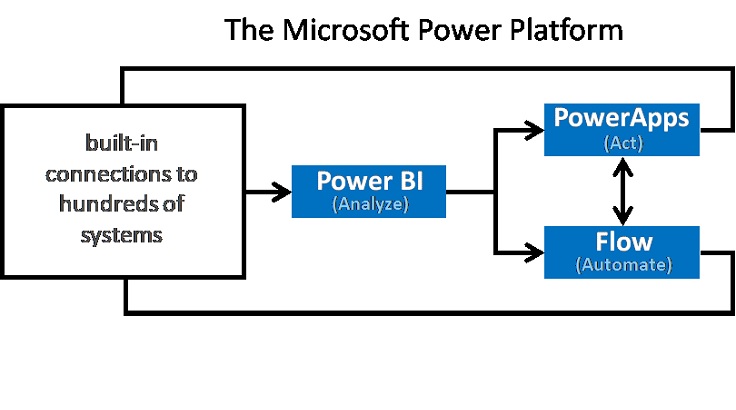 The Microsoft Power Platform

built-in connections to hundreds of systems

Power BI
(Analyze)

PowerApps
(Act)

Flow
(Automate)